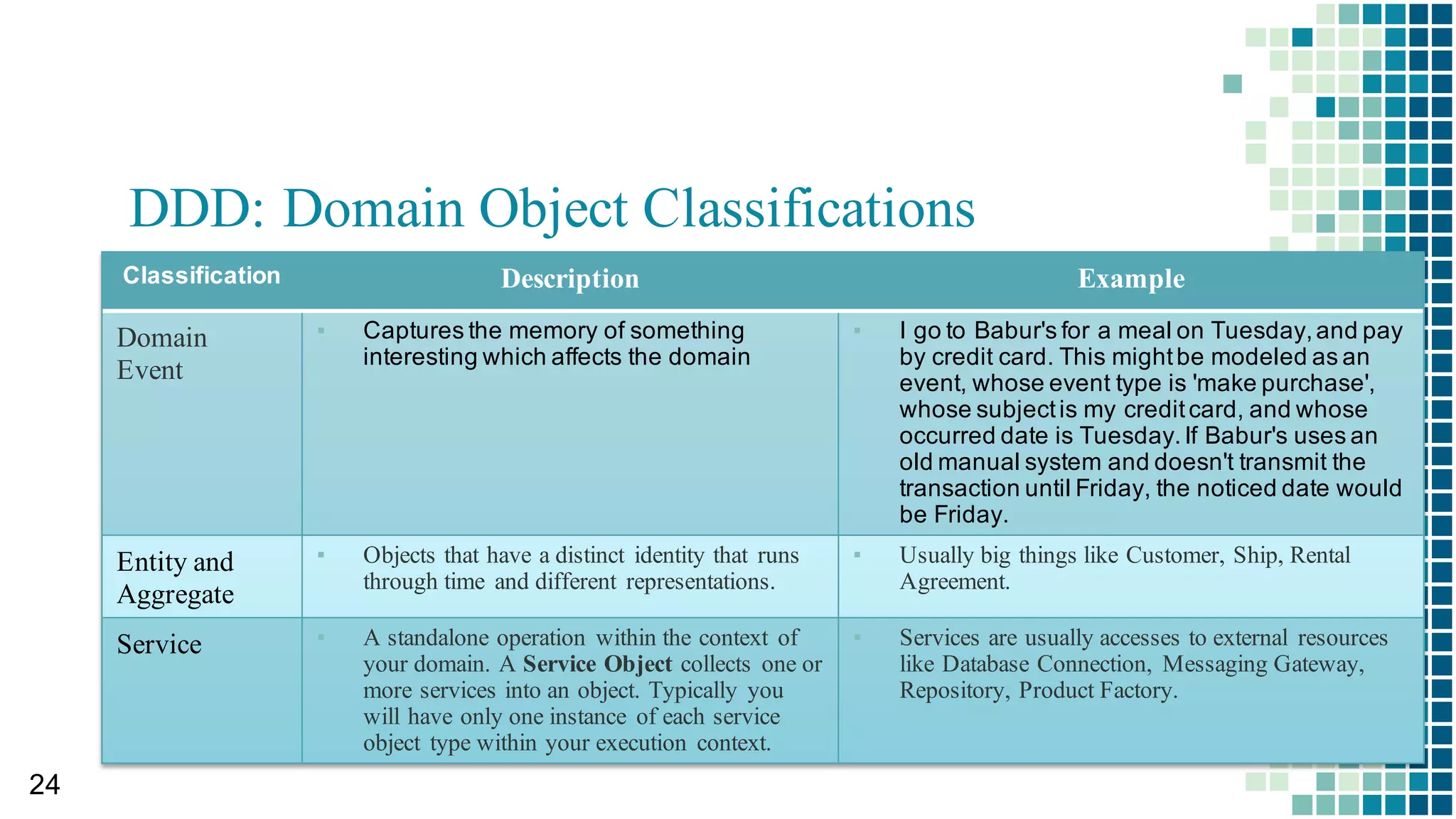 DDD: Domain Object Classifications

| Classification | Description | Example |
|---|---|---|
| Domain Event | ▪ Captures the memory of something interesting which affects the domain | ▪ I go to Babur's for a meal on Tuesday, and pay by credit card. This might be modeled as an event, whose event type is 'make purchase', whose subject is my credit card, and whose occurred date is Tuesday. If Babur's uses an old manual system and doesn't transmit the transaction until Friday, the noticed date would be Friday. |
| Entity and Aggregate | ▪ Objects that have a distinct identity that runs through time and different representations. | ▪ Usually big things like Customer, Ship, Rental Agreement. |
| Service | ▪ A standalone operation within the context of your domain. A **Service Object** collects one or more services into an object. Typically you will have only one instance of each service object type within your execution context. | ▪ Services are usually accesses to external resources like Database Connection, Messaging Gateway, Repository, Product Factory. |

24